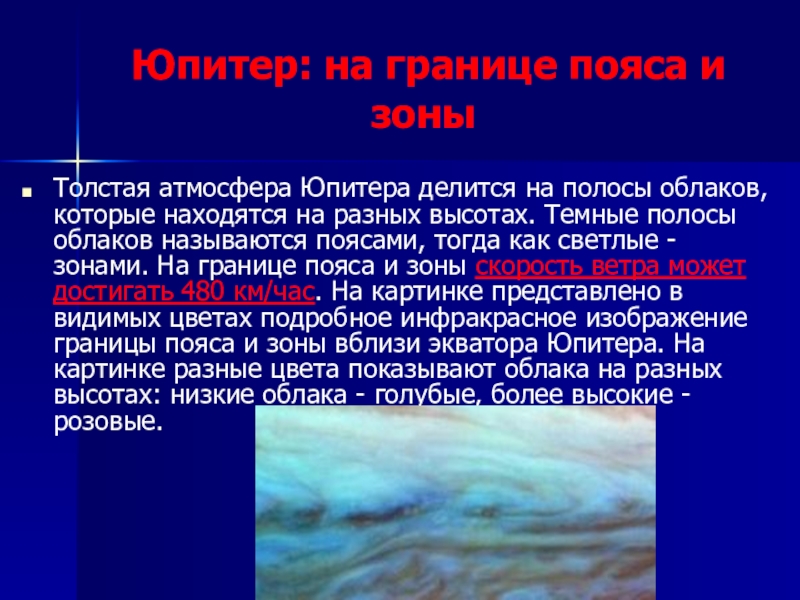 Юпитер: на границе пояса и зоны

Толстая атмосфера Юпитера делится на полосы облаков, которые находятся на разных высотах. Темные полосы облаков называются поясами, тогда как светлые - зонами. На границе пояса и зоны скорость ветра может достигать 480 км/час. На картинке представлено в видимых цветах подробное инфракрасное изображение границы пояса и зоны вблизи экватора Юпитера. На картинке разные цвета показывают облака на разных высотах: низкие облака - голубые, более высокие - розовые.